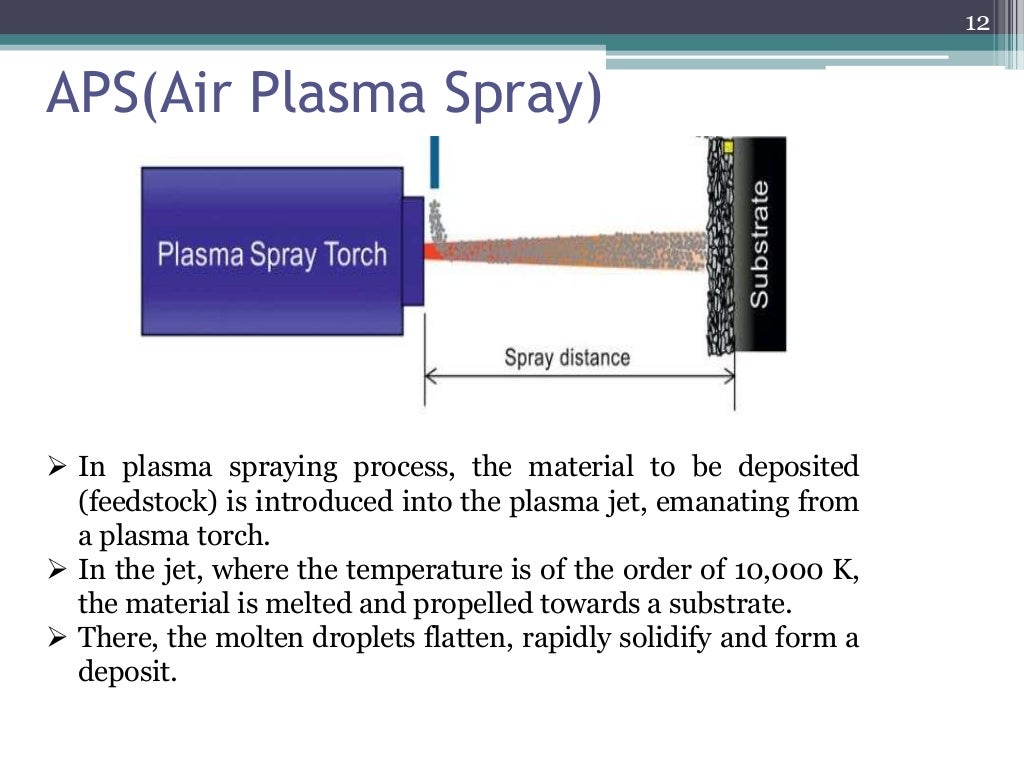 12

APS(Air Plasma Spray)

Plasma Spray Torch

Substrate

Spray distance

➢ In plasma spraying process, the material to be deposited (feedstock) is introduced into the plasma jet, emanating from a plasma torch.
➢ In the jet, where the temperature is of the order of 10,000 K, the material is melted and propelled towards a substrate.
➢ There, the molten droplets flatten, rapidly solidify and form a deposit.